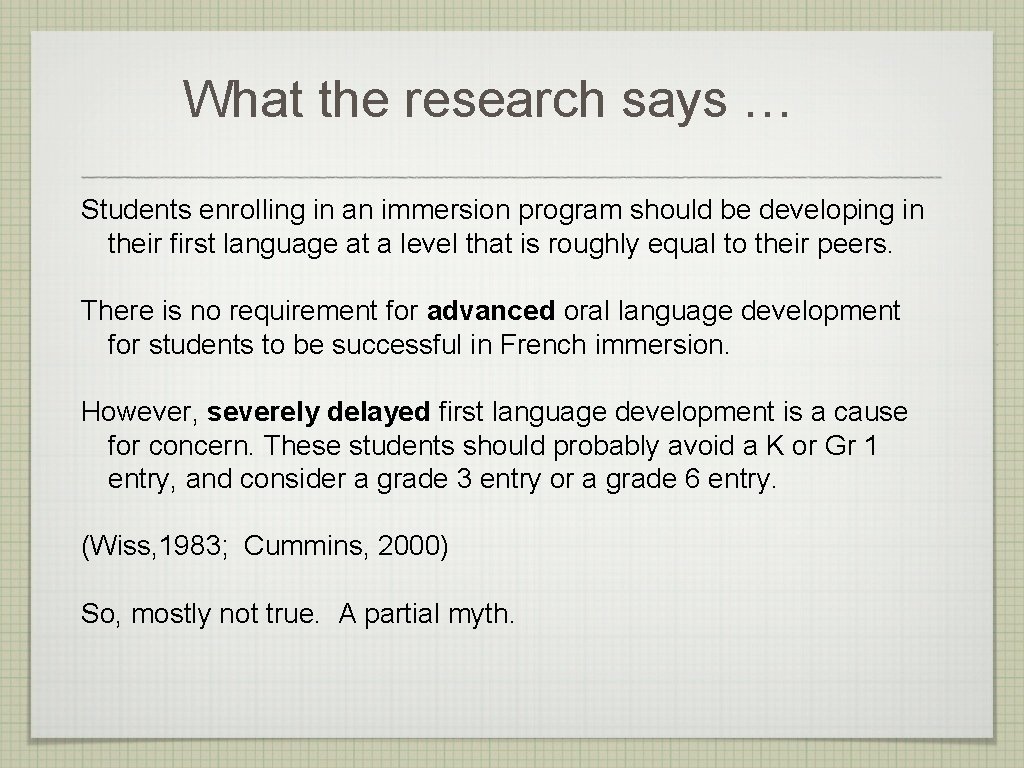 What the research says …

Students enrolling in an immersion program should be developing in their first language at a level that is roughly equal to their peers.

There is no requirement for advanced oral language development for students to be successful in French immersion.

However, severely delayed first language development is a cause for concern. These students should probably avoid a K or Gr 1 entry, and consider a grade 3 entry or a grade 6 entry.

(Wiss, 1983; Cummins, 2000)

So, mostly not true. A partial myth.